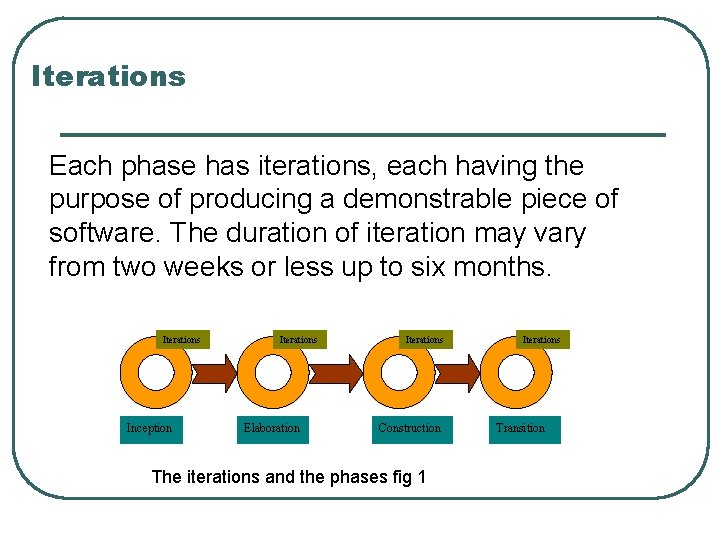 Iterations

Each phase has iterations, each having the purpose of producing a demonstrable piece of software. The duration of iteration may vary from two weeks or less up to six months.

Iterations
Iterations
Iterations
Iterations

Inception
Elaboration
Construction
Transition

The iterations and the phases fig 1